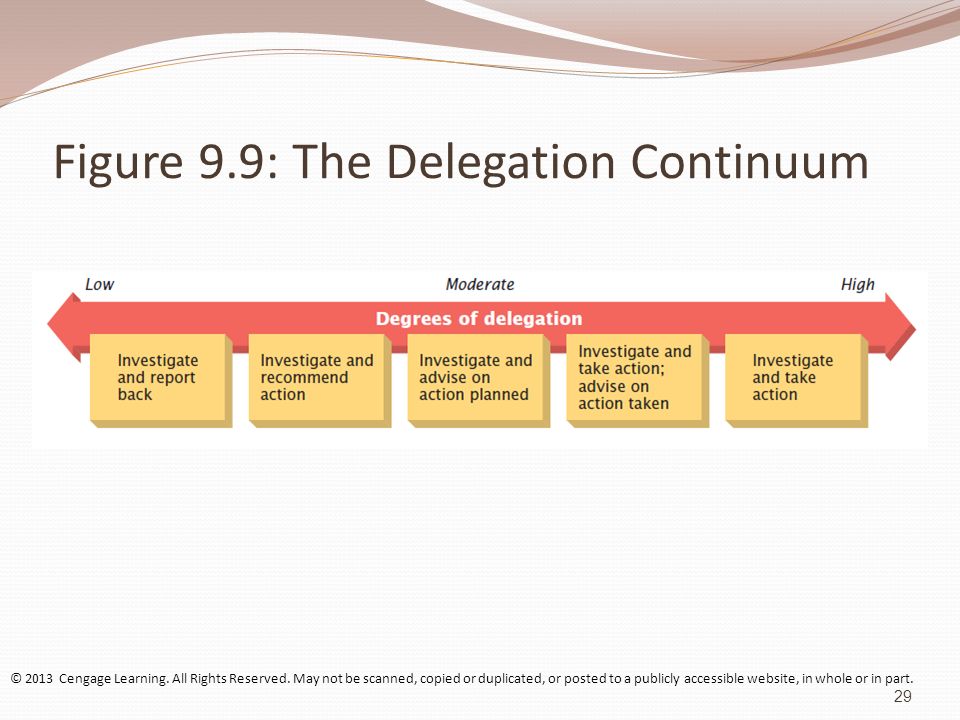 Figure 9.9: The Delegation Continuum

Low

Moderate

High

Degrees of delegation

Investigate and report back

Investigate and recommend action

Investigate and advise on action planned

Investigate and take action; advise on action taken

Investigate and take action

© 2013 Cengage Learning. All Rights Reserved. May not be scanned, copied or duplicated, or posted to a publicly accessible website, in whole or in part.

29